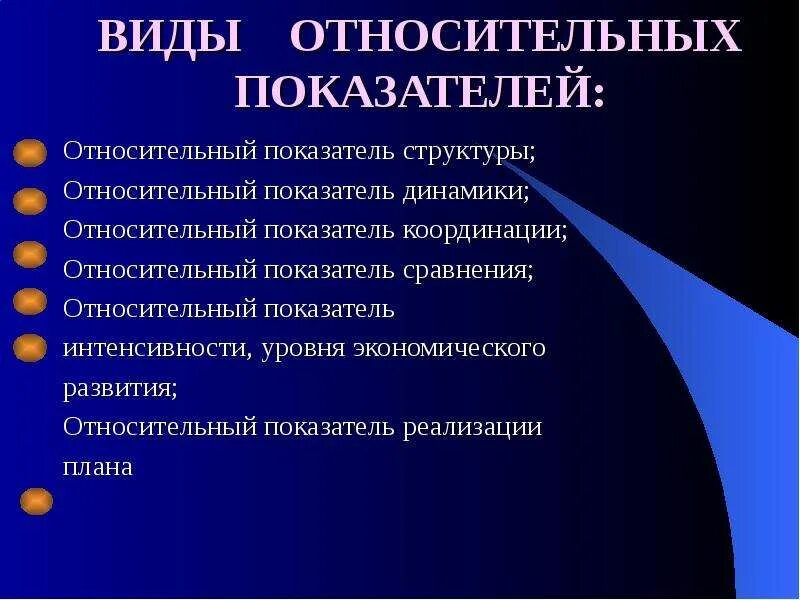 ВИДЫ ОТНОСИТЕЛЬНЫХ ПОКАЗАТЕЛЕЙ:

Относительный показатель структуры;
Относительный показатель динамики;
Относительный показатель координации;
Относительный показатель сравнения;
Относительный показатель интенсивности, уровня экономического развития;
Относительный показатель реализации плана